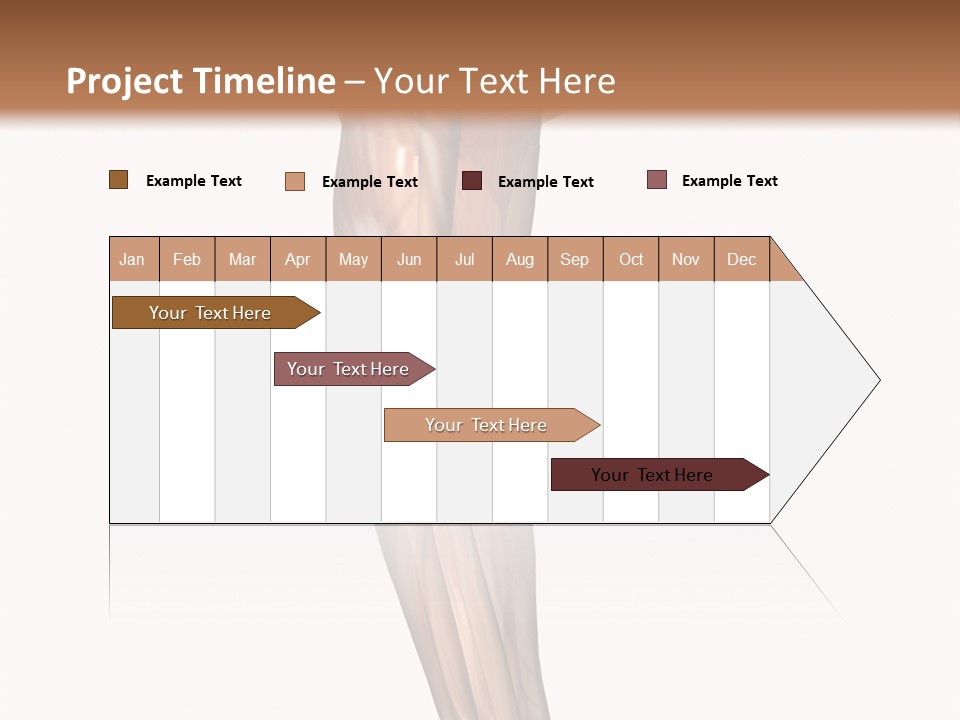 Project Timeline – Your Text Here

Example Text
Example Text
Example Text
Example Text

| Jan | Feb | Mar | Apr | May | Jun | Jul | Aug | Sep | Oct | Nov | Dec |
|---|---|---|---|---|---|---|---|---|---|---|---|

Your Text Here
Your Text Here
Your Text Here
Your Text Here